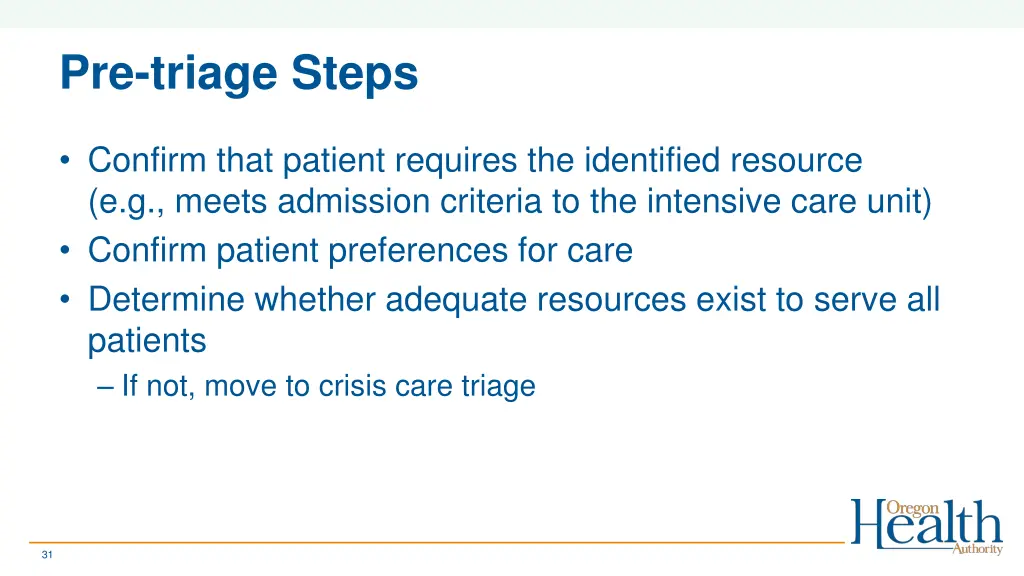 Pre-triage Steps

• Confirm that patient requires the identified resource (e.g., meets admission criteria to the intensive care unit)
• Confirm patient preferences for care
• Determine whether adequate resources exist to serve all patients
– If not, move to crisis care triage

31

Oregon Health Authority